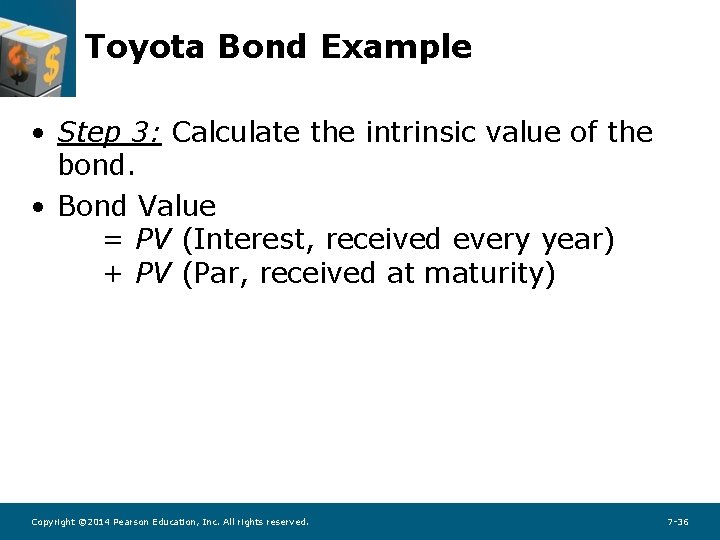 Toyota Bond Example

• Step 3: Calculate the intrinsic value of the bond.

• Bond Value
= PV (Interest, received every year)
+ PV (Par, received at maturity)

Copyright ©2014 Pearson Education, Inc. All rights reserved.

7-36